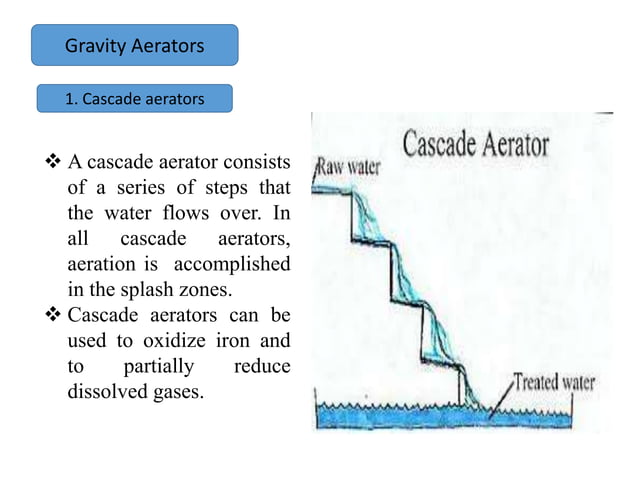 Gravity Aerators

1. Cascade aerators

❖ A cascade aerator consists of a series of steps that the water flows over. In all cascade aerators, aeration is accomplished in the splash zones.
❖ Cascade aerators can be used to oxidize iron and to partially reduce dissolved gases.

Cascade Aerator

Raw water

Treated water